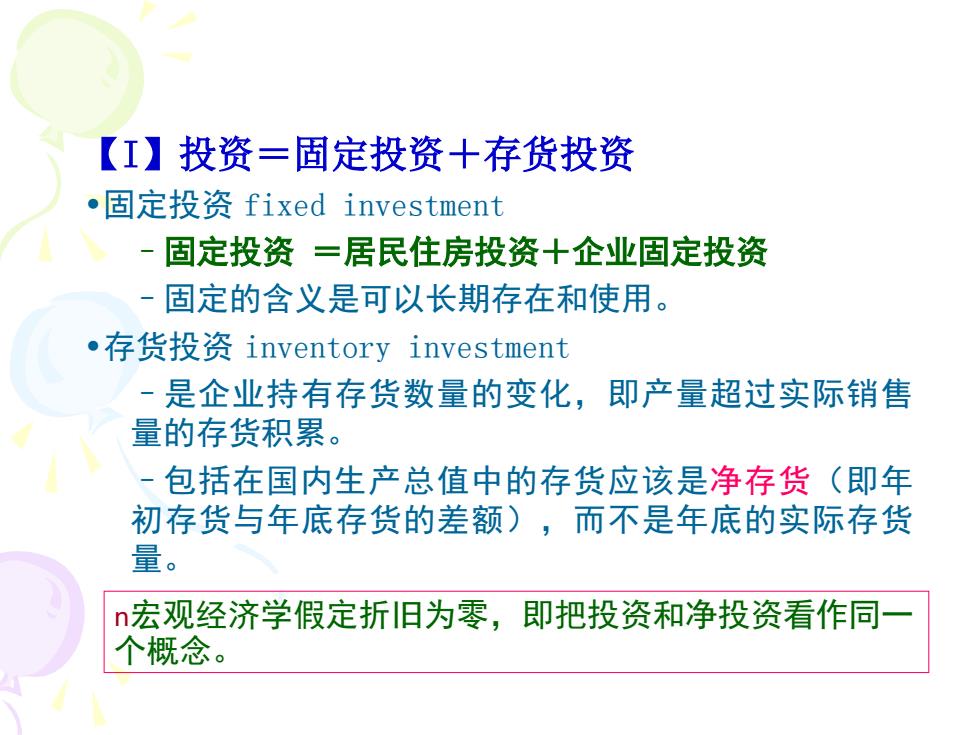 【I】投资＝固定投资＋存货投资

•固定投资 fixed investment

–固定投资 ＝居民住房投资＋企业固定投资

–固定的含义是可以长期存在和使用。

•存货投资 inventory investment

–是企业持有存货数量的变化，即产量超过实际销售量的存货积累。

–包括在国内生产总值中的存货应该是净存货（即年初存货与年底存货的差额），而不是年底的实际存货量。

n宏观经济学假定折旧为零，即把投资和净投资看作同一个概念。